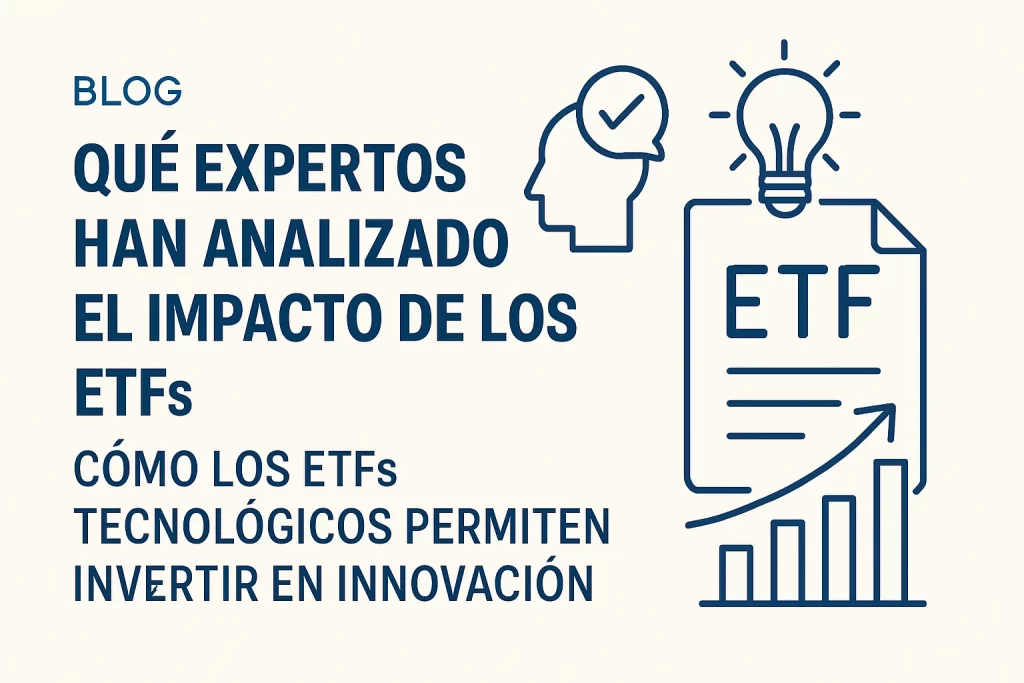 BLOG

QUÉ EXPERTOS HAN ANALIZADO EL IMPACTO DE LOS ETFs

CÓMO LOS ETFs TECNOLÓGICOS PERMITEN INVERTIR EN INNOVACIÓN

ETF